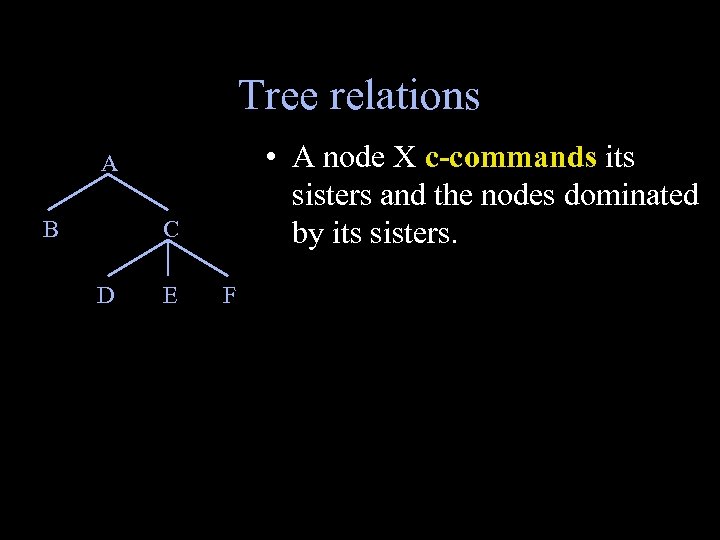 Tree relations

A

B C

D E F

• A node X c-commands its sisters and the nodes dominated by its sisters.